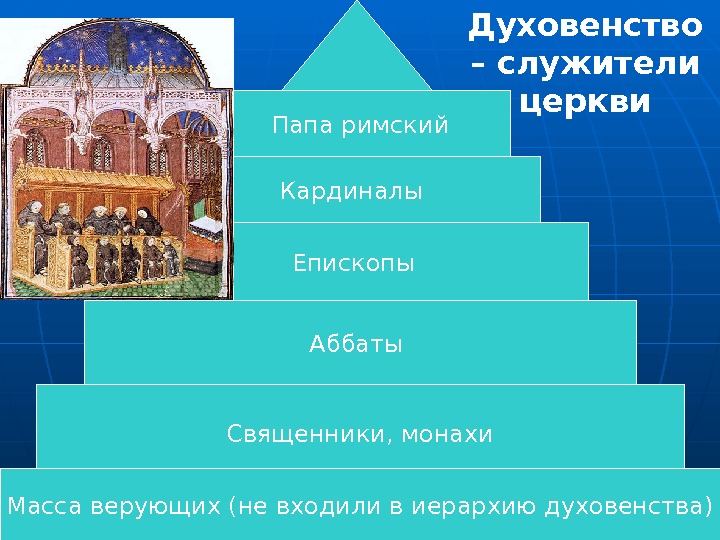 Духовенство – служители церкви

Папа римский

Кардиналы

Епископы

Аббаты

Священники, монахи

Масса верующих (не входили в иерархию духовенства)